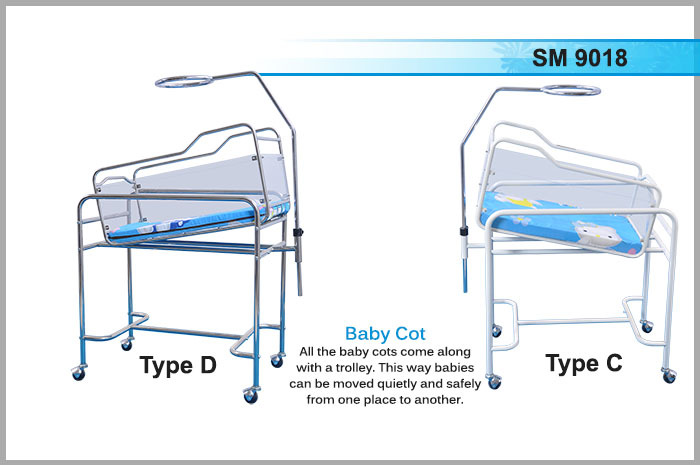 SM 9018

Type D

Baby Cot
All the baby cots come along with a trolley. This way babies can be moved quietly and safely from one place to another.

Type C